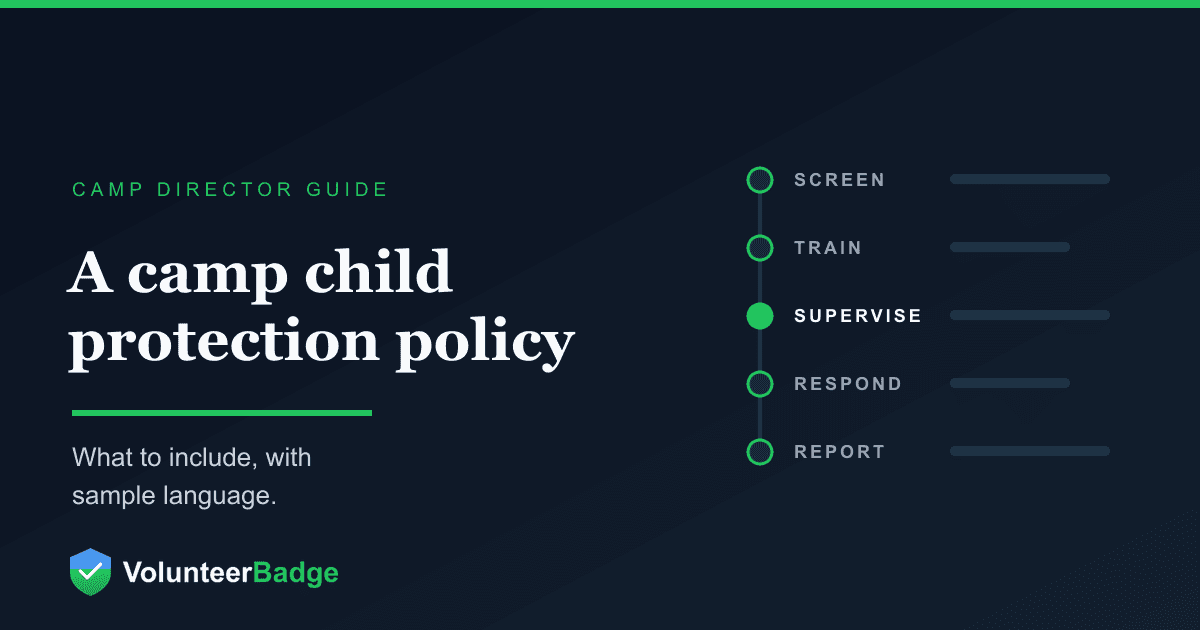 CAMP DIRECTOR GUIDE

A camp child protection policy

What to include, with sample language.

VolunteerBadge

SCREEN
TRAIN
SUPERVISE
RESPOND
REPORT